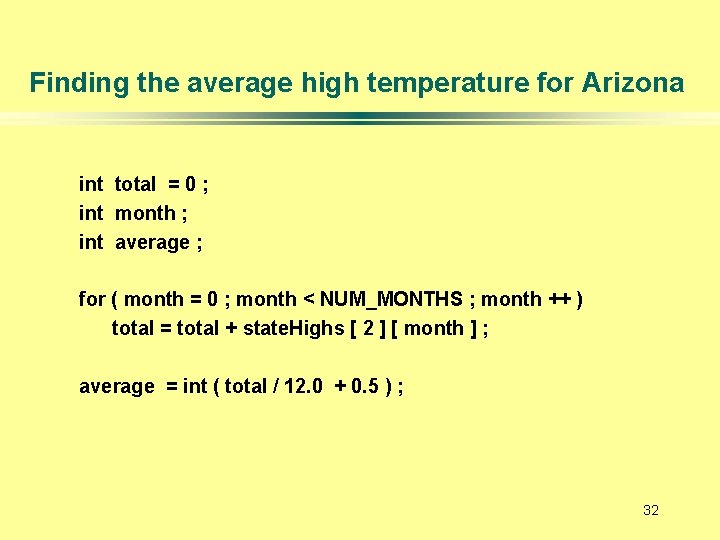 Finding the average high temperature for Arizona

int total = 0 ;
int month ;
int average ;

for ( month = 0 ; month < NUM_MONTHS ; month ++ )
total = total + stateHighs [ 2 ] [ month ] ;

average = int ( total / 12.0 + 0.5 ) ;

32